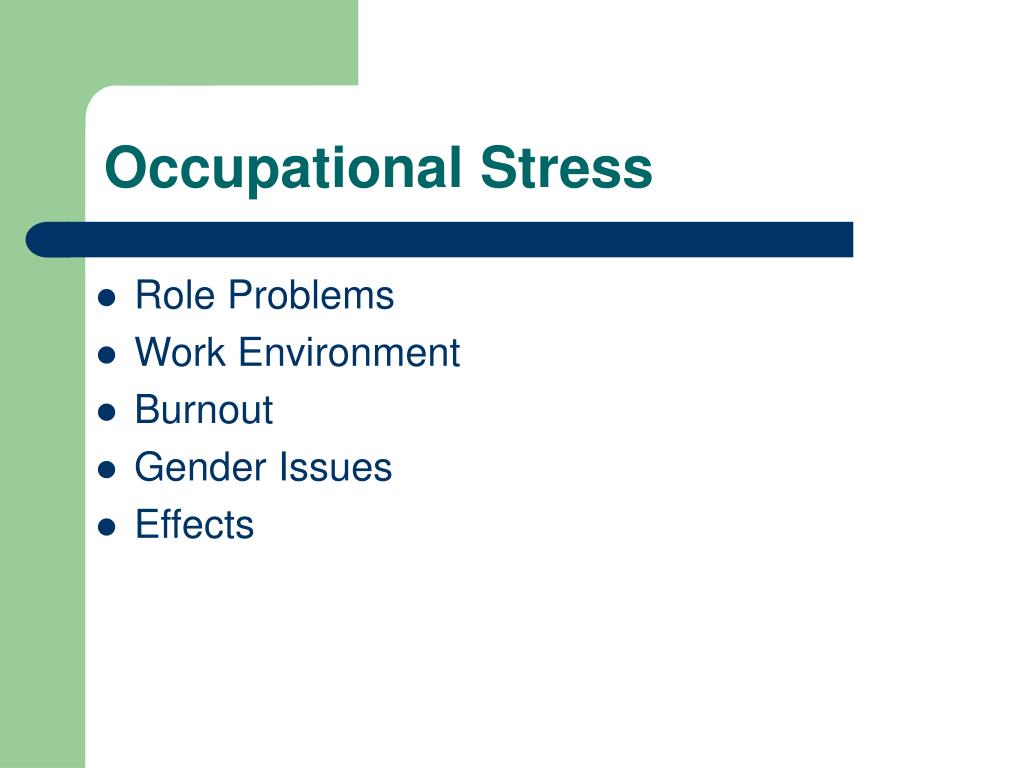 Occupational Stress

- Role Problems
- Work Environment
- Burnout
- Gender Issues
- Effects